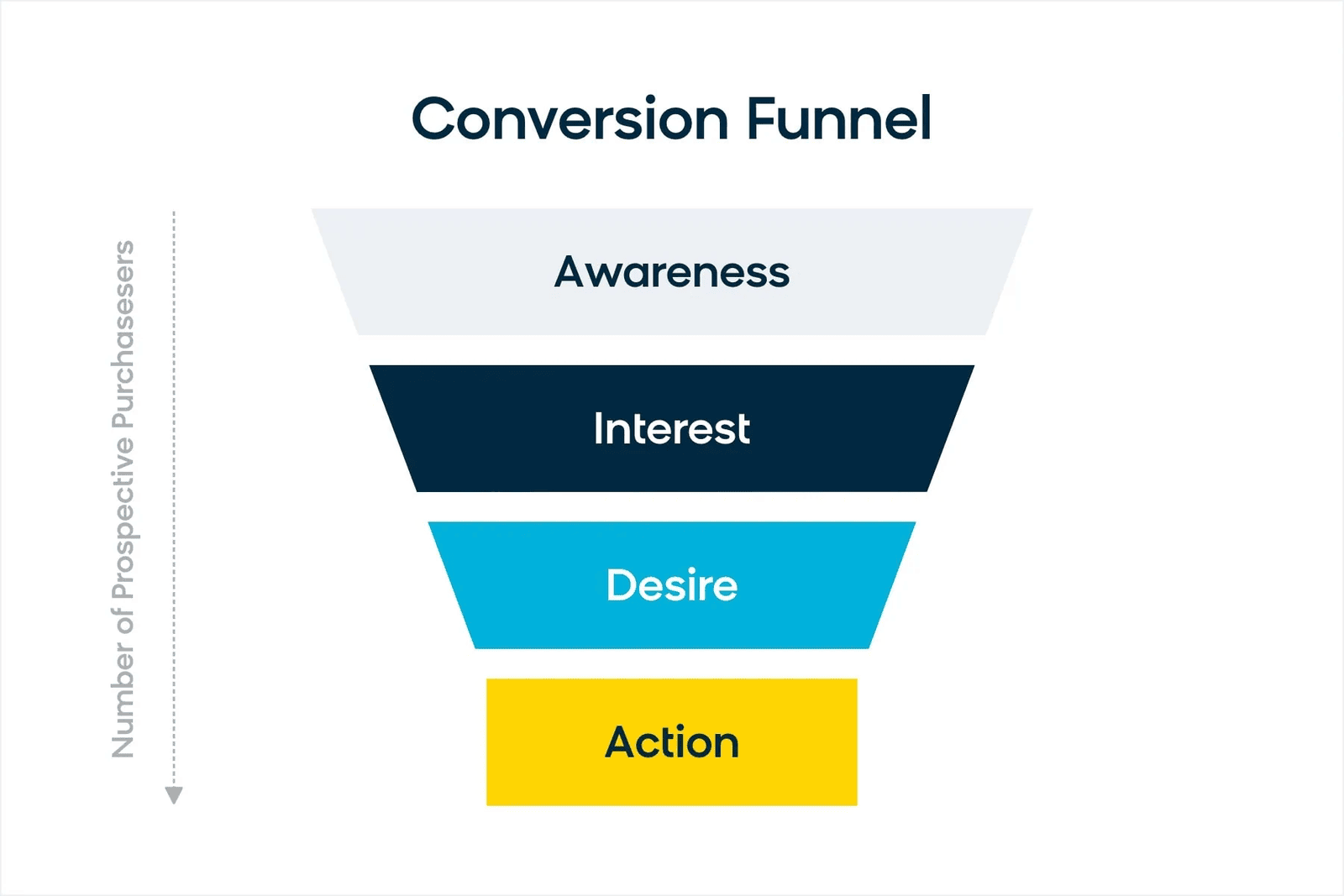 Conversion Funnel

Number of Prospective Purchasesers

Awareness

Interest

Desire

Action